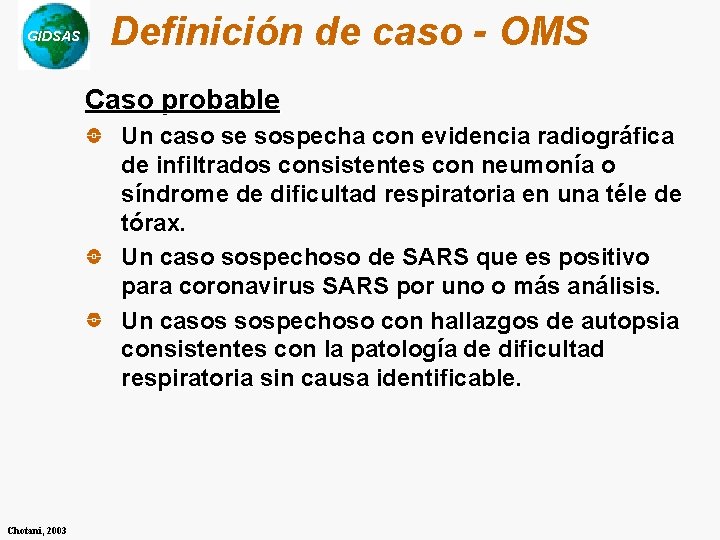 GIDSAS

Definición de caso - OMS

Caso probable

• Un caso se sospecha con evidencia radiográfica de infiltrados consistentes con neumonía o síndrome de dificultad respiratoria en una téle de tórax.
• Un caso sospechoso de SARS que es positivo para coronavirus SARS por uno o más análisis.
• Un casos sospechoso con hallazgos de autopsia consistentes con la patología de dificultad respiratoria sin causa identificable.

Chotani, 2003